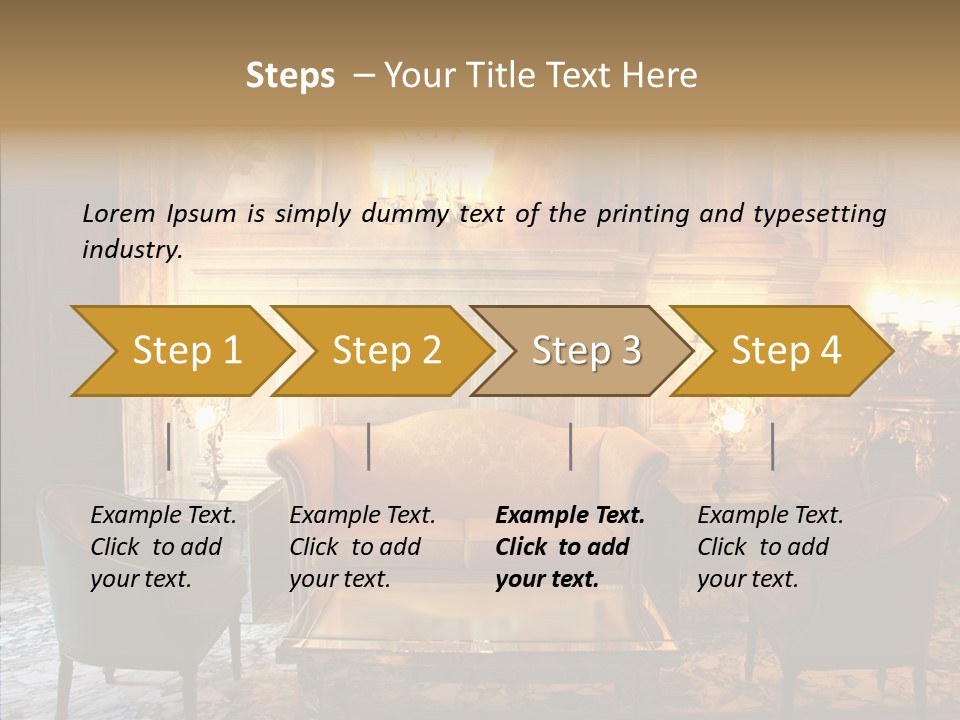 Steps – Your Title Text Here

Lorem Ipsum is simply dummy text of the printing and typesetting industry.

Step 1

Step 2

Step 3

Step 4

Example Text. Click to add your text.

Example Text. Click to add your text.

Example Text. Click to add your text.

Example Text. Click to add your text.